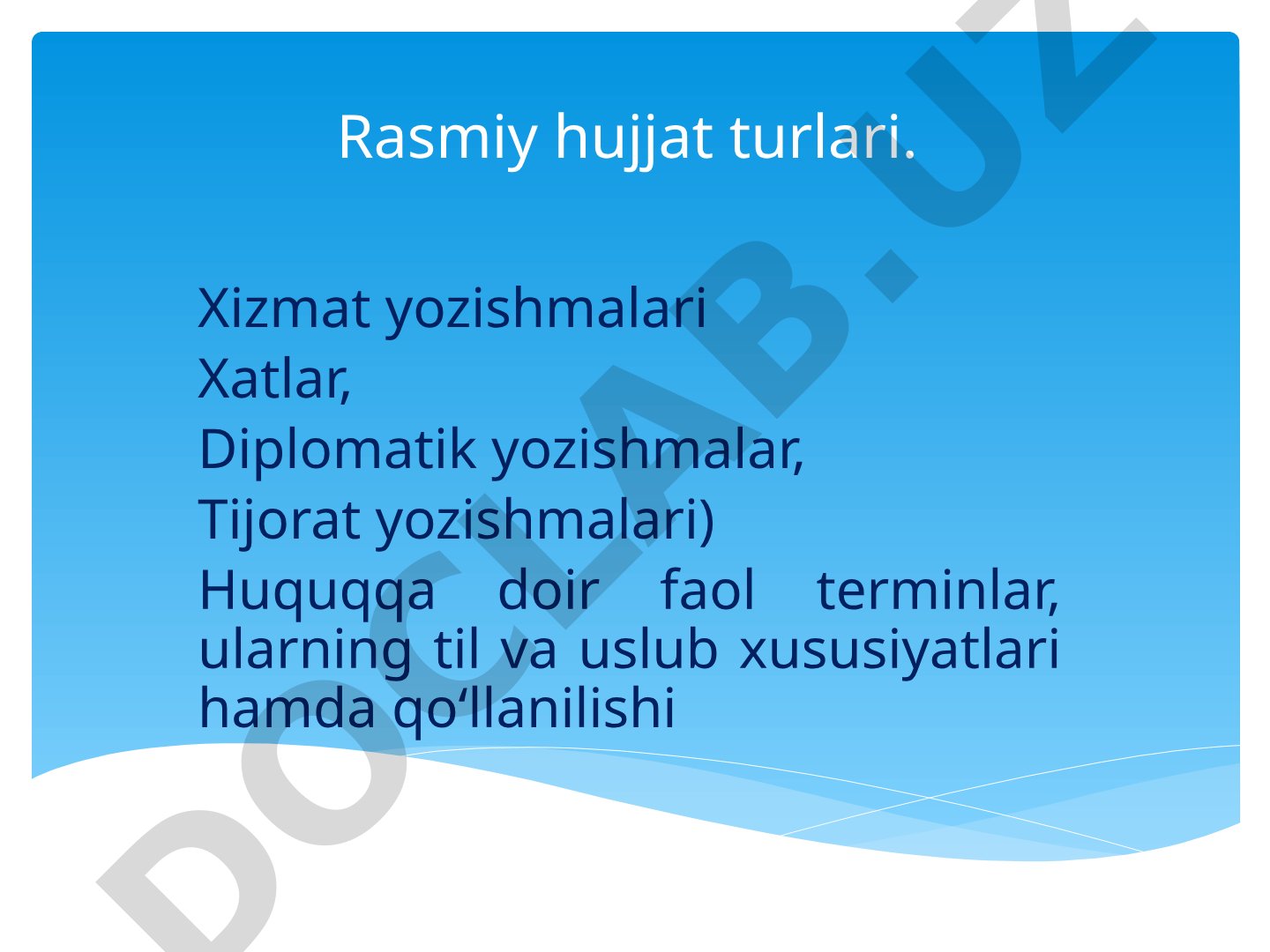 Rasmiy hujjat turlari.

Xizmat yozishmalari

Xatlar,

Diplomatik yozishmalar,

Tijorat yozishmalari)

Huquqqa doir faol terminlar, ularning til va uslub xususiyatlari hamda qo‘llanilishi

DOCLAB.UZ